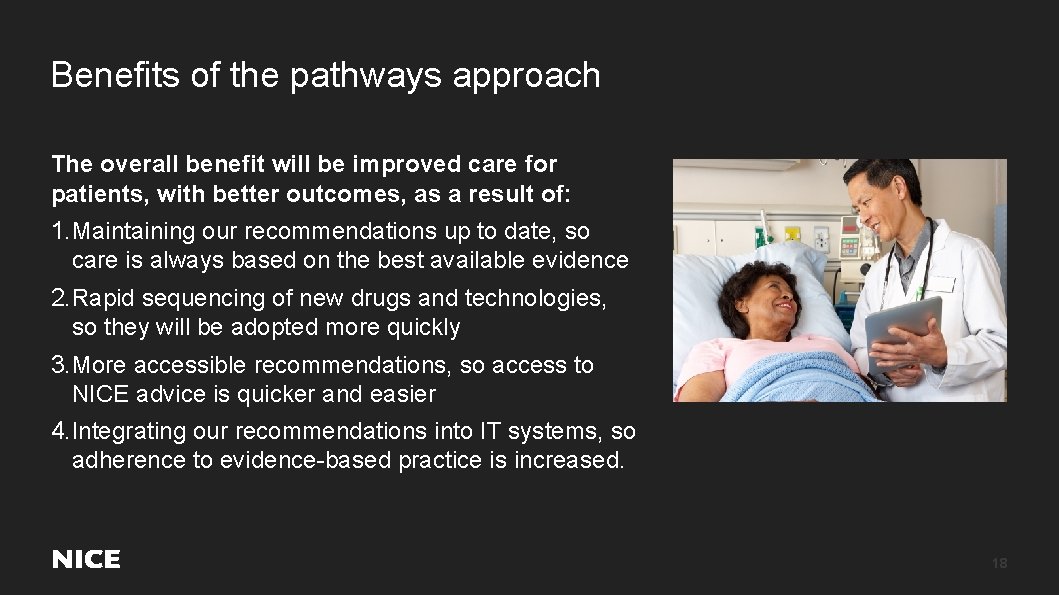 Benefits of the pathways approach

The overall benefit will be improved care for patients, with better outcomes, as a result of:

1. Maintaining our recommendations up to date, so care is always based on the best available evidence

2. Rapid sequencing of new drugs and technologies, so they will be adopted more quickly

3. More accessible recommendations, so access to NICE advice is quicker and easier

4. Integrating our recommendations into IT systems, so adherence to evidence-based practice is increased.

NICE

18